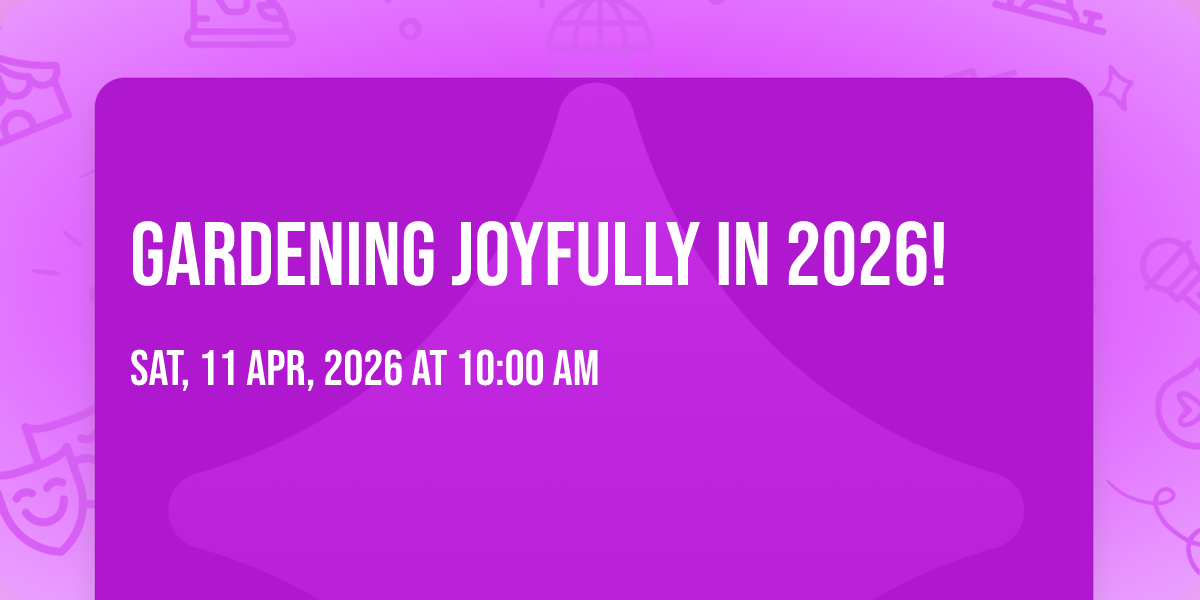 GARDENING JOYFULLY IN 2026!

SAT, 11 APR, 2026 AT 10:00 AM